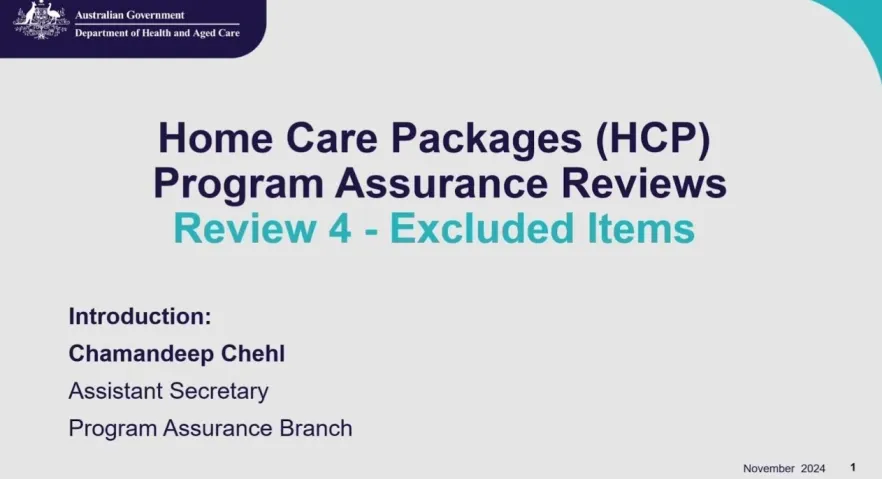 Australian Government
Department of Health and Aged Care

Home Care Packages (HCP) Program Assurance Reviews
Review 4 - Excluded Items

Introduction:
Chamandeep Chehl
Assistant Secretary
Program Assurance Branch

November 2024 1